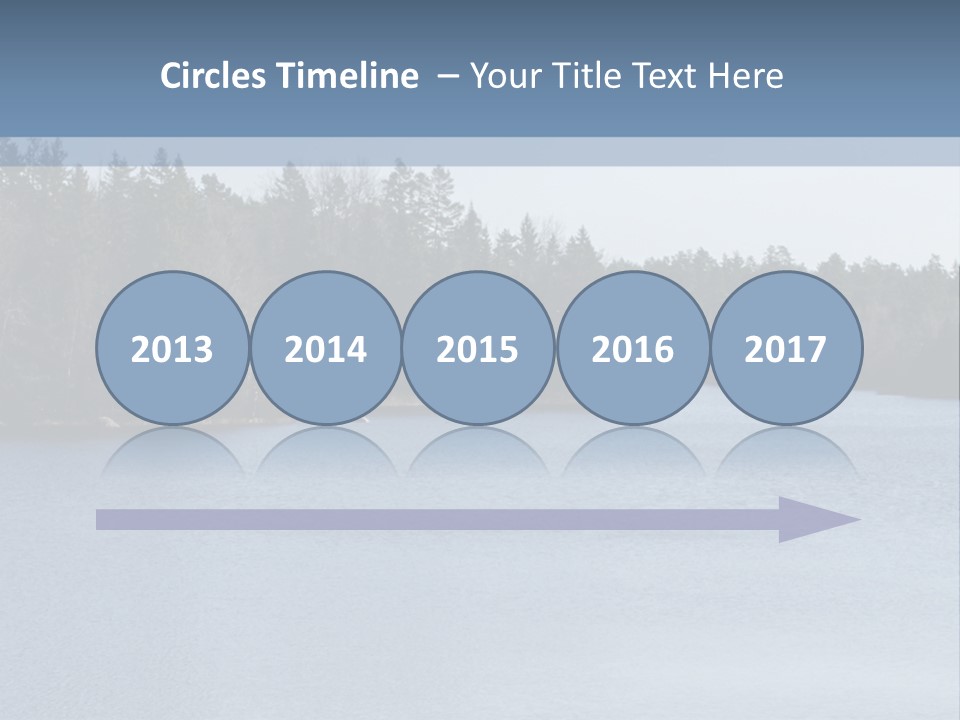 Circles Timeline – Your Title Text Here

2013

2014

2015

2016

2017